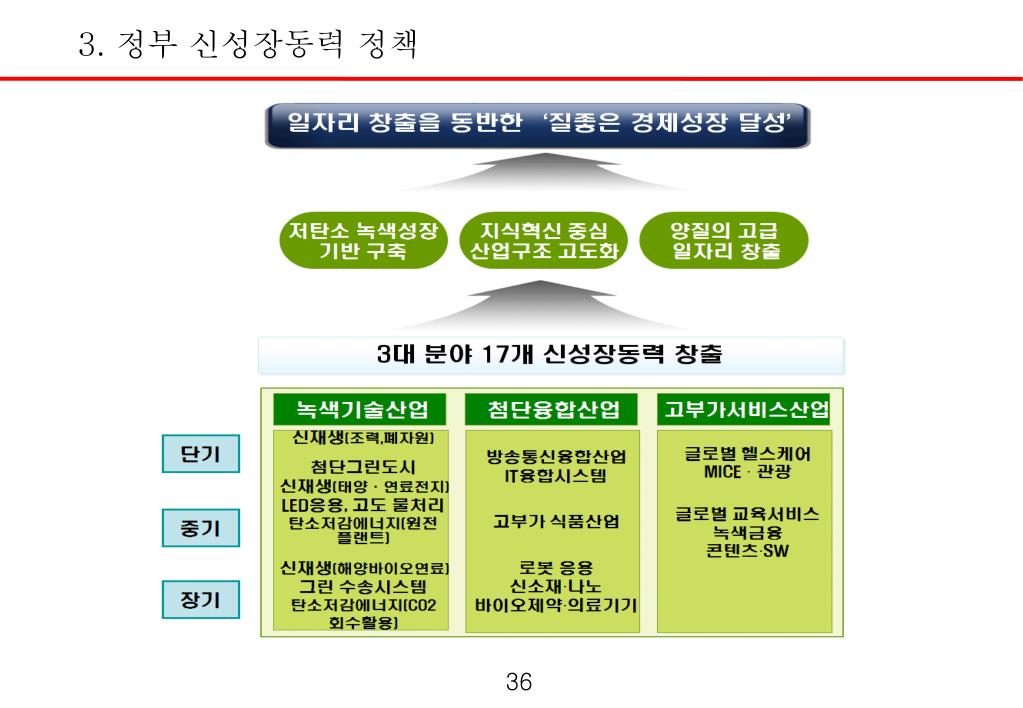 3. 정부 신성장동력 정책

일자리 창출을 동반한 '질좋은 경제성장 달성'

저탄소 녹색성장 기반 구축

지식혁신 중심 산업구조 고도화

양질의 고급 일자리 창출

3대 분야 17개 신성장동력 창출

단기

중기

장기

녹색기술산업

신재생(조력,폐자원)
첨단그린도시
신재생(태양 · 연료전지)
LED응용, 고도 물처리
탄소저감에너지(원전 플랜트)

신재생(해양바이오연료)
그린 수송시스템
탄소저감에너지(CO2 회수활용)

첨단융합산업

방송통신융합산업
IT융합시스템

고부가 식품산업

로봇 응용
신소재·나노
바이오제약·의료기기

고부가서비스산업

글로벌 헬스케어
MICE · 관광

글로벌 교육서비스
녹색금융
콘텐츠·SW

36